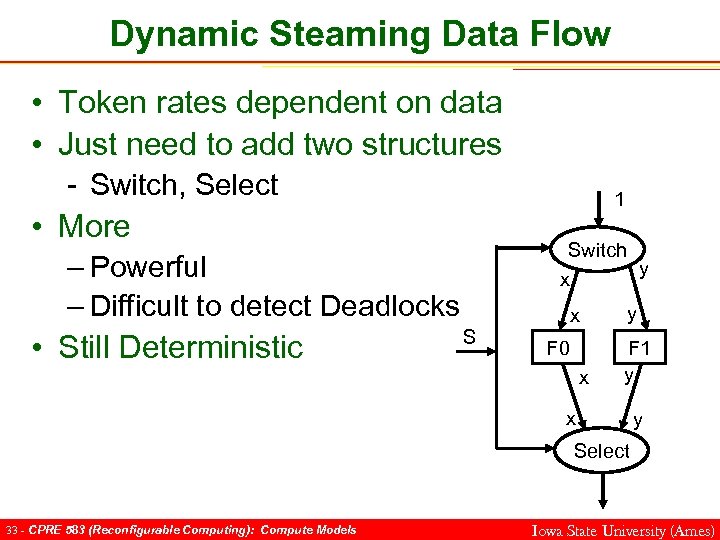 Dynamic Steaming Data Flow

• Token rates dependent on data
• Just need to add two structures
- Switch, Select
• More
– Powerful
– Difficult to detect Deadlocks
• Still Deterministic

1
Switch
x
y
x
y
S
F0
F1
x
y
x
y
Select

33 - CPRE 583 (Reconfigurable Computing): Compute Models
Iowa State University (Ames)